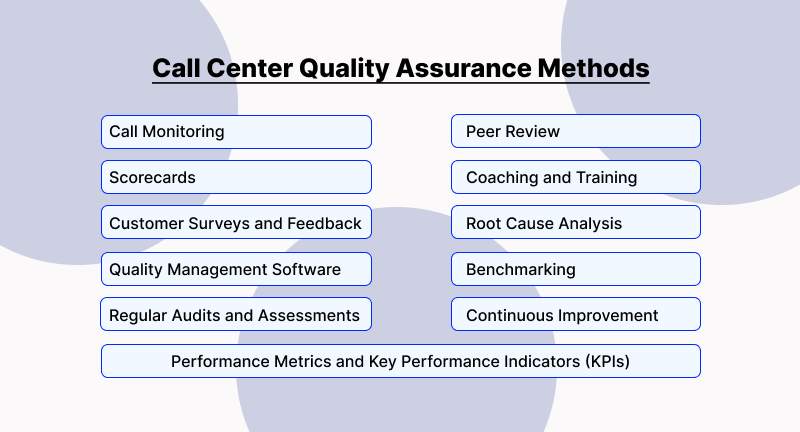 Call Center Quality Assurance Methods

Call Monitoring

Scorecards

Customer Surveys and Feedback

Quality Management Software

Regular Audits and Assessments

Peer Review

Coaching and Training

Root Cause Analysis

Benchmarking

Continuous Improvement

Performance Metrics and Key Performance Indicators (KPIs)